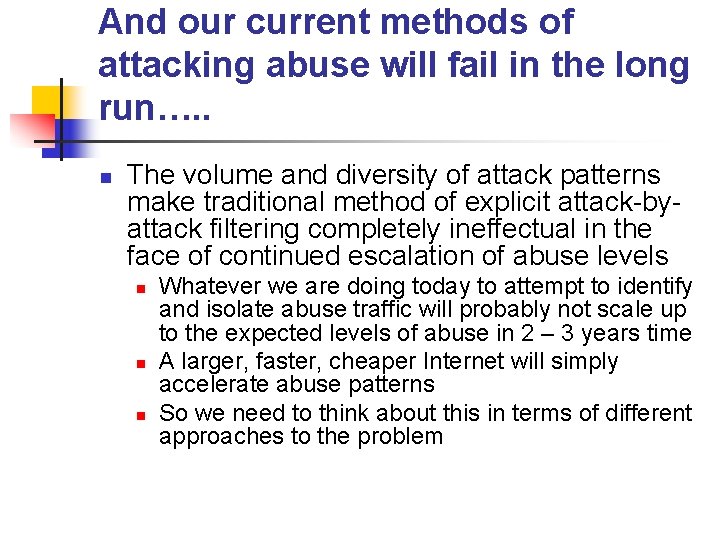 And our current methods of attacking abuse will fail in the long run…..

The volume and diversity of attack patterns make traditional method of explicit attack-by-attack filtering completely ineffectual in the face of continued escalation of abuse levels

Whatever we are doing today to attempt to identify and isolate abuse traffic will probably not scale up to the expected levels of abuse in 2 – 3 years time

A larger, faster, cheaper Internet will simply accelerate abuse patterns

So we need to think about this in terms of different approaches to the problem